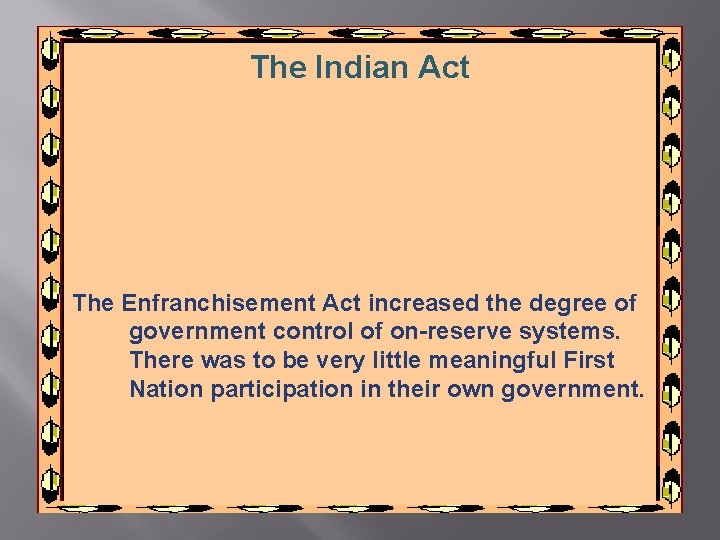 The Indian Act

The Enfranchisement Act increased the degree of government control of on-reserve systems. There was to be very little meaningful First Nation participation in their own government.